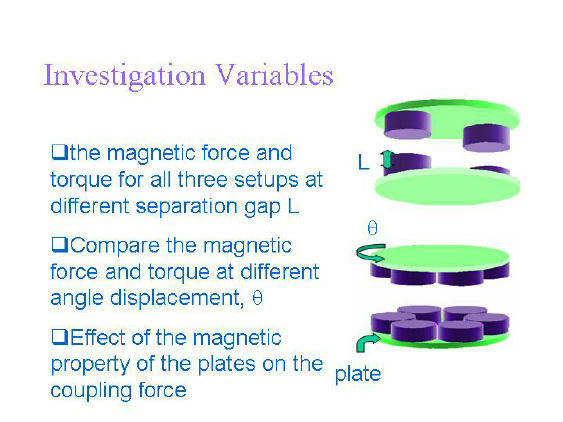 Investigation Variables

❑the magnetic force and torque for all three setups at different separation gap L

❑Compare the magnetic force and torque at different angle displacement, $\theta$

❑Effect of the magnetic property of the plates on the coupling force

L

$\theta$

plate